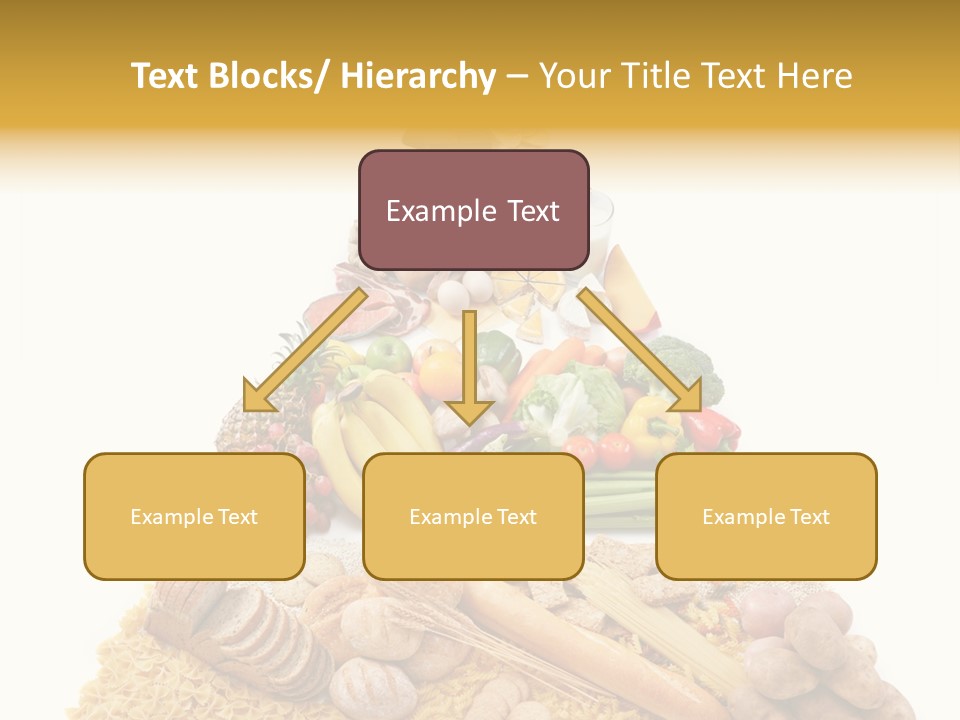 Text Blocks/ Hierarchy – Your Title Text Here

Example Text

Example Text

Example Text

Example Text